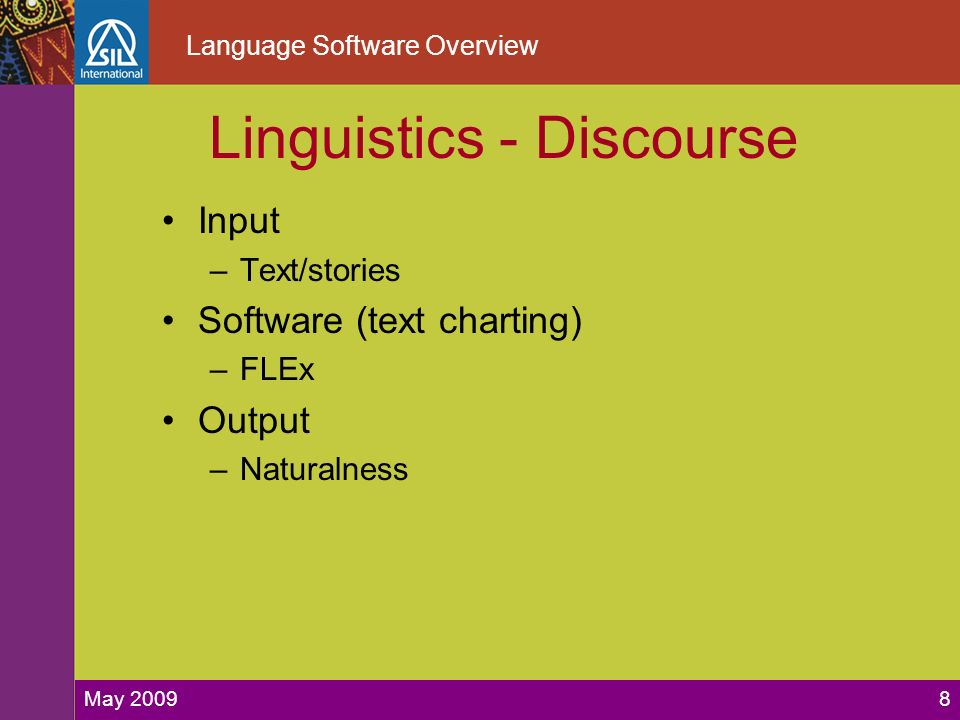 SIL International

Language Software Overview

Linguistics - Discourse

• Input
– Text/stories
• Software (text charting)
– FLEx
• Output
– Naturalness

May 2009

8